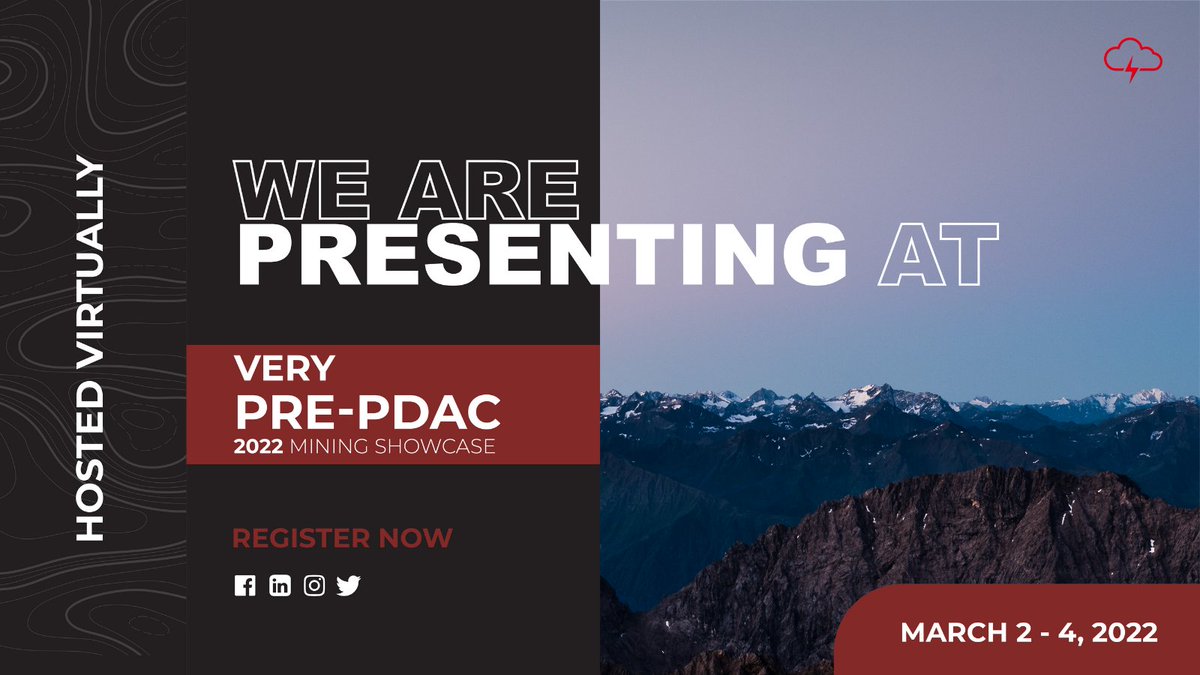 HOSTED VIRTUALLY

WE ARE
PRESENTING AT

VERY
PRE-PDAC
2022 MINING SHOWCASE

REGISTER NOW

MARCH 2 - 4, 2022